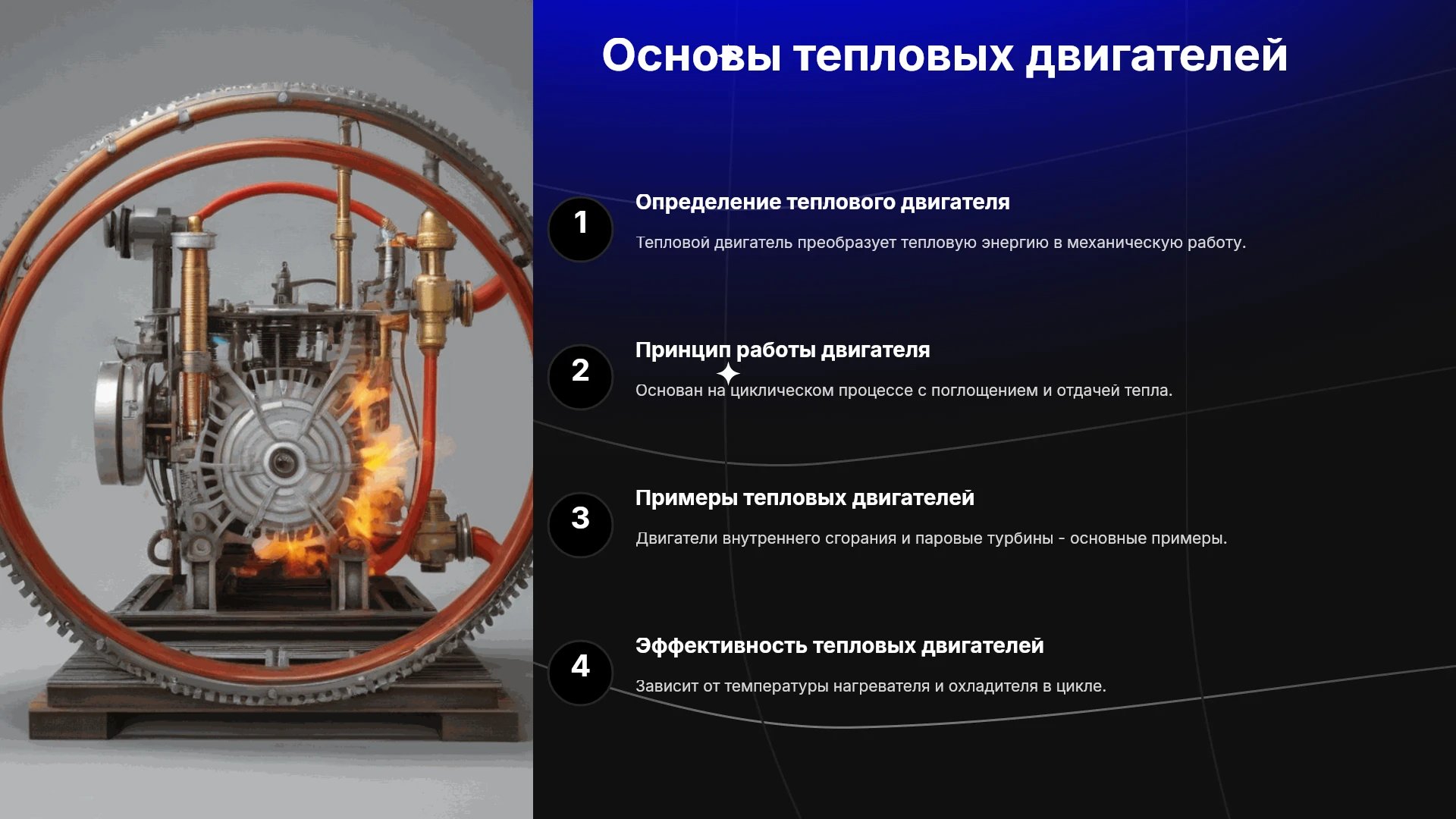 Основы тепловых двигателей

1

Определение теплового двигателя

Тепловой двигатель преобразует тепловую энергию в механическую работу.

2

Принцип работы двигателя

Основан на циклическом процессе с поглощением и отдачей тепла.

3

Примеры тепловых двигателей

Двигатели внутреннего сгорания и паровые турбины - основные примеры.

4

Эффективность тепловых двигателей

Зависит от температуры нагревателя и охладителя в цикле.